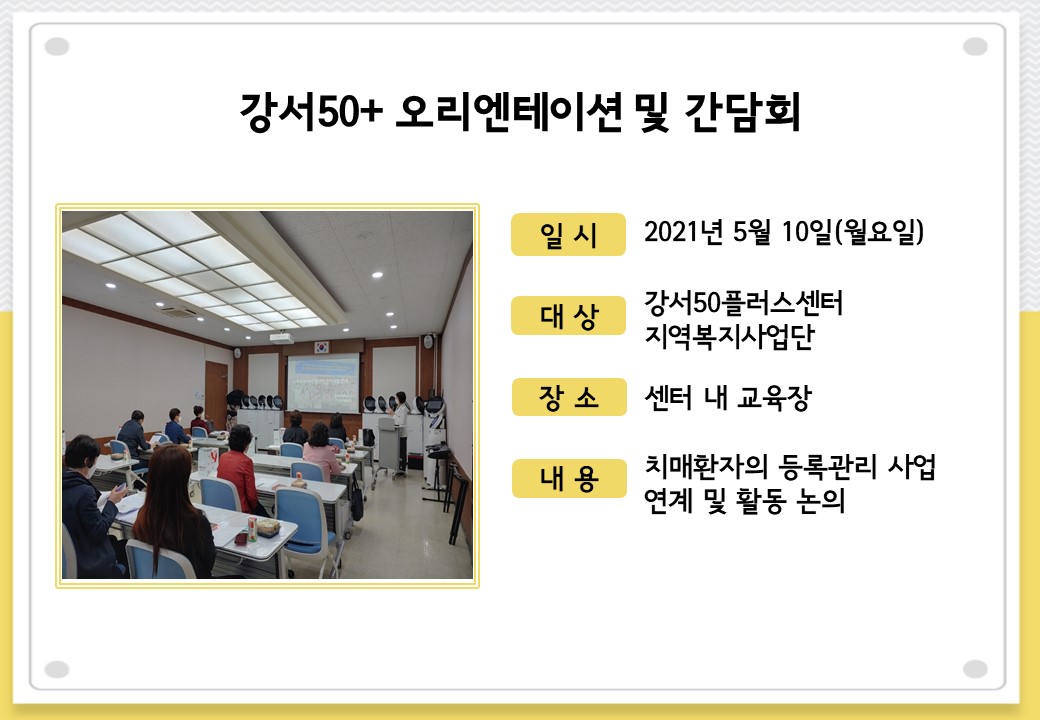 강서50+ 오리엔테이션 및 간담회

일 시
2021년 5월 10일(월요일)

대 상
강서50플러스센터
지역복지사업단

장 소
센터 내 교육장

내 용
치매환자의 등록관리 사업
연계 및 활동 논의